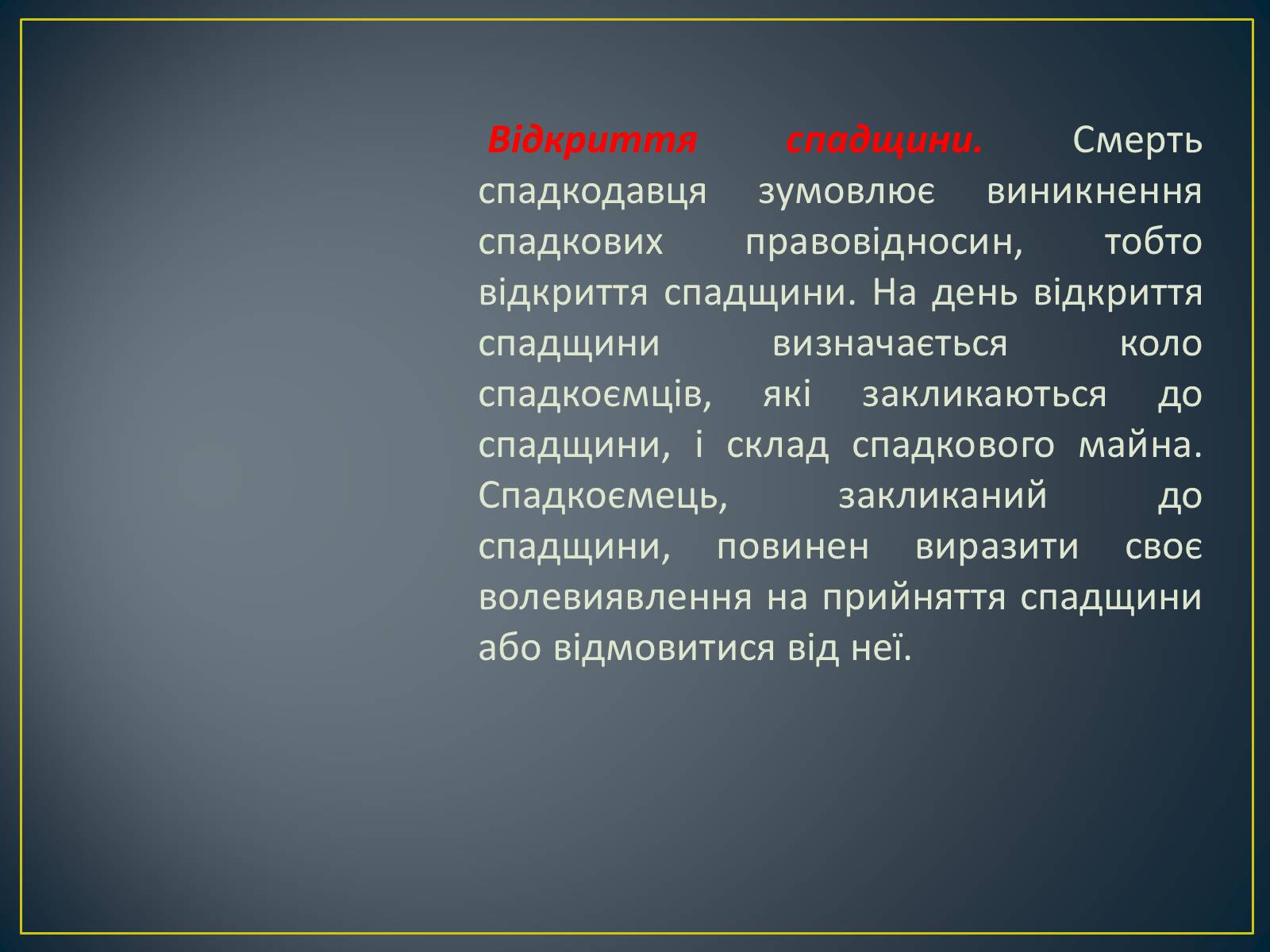 Відкриття спадщини. Смерть спадкодавця зумовлює виникнення спадкових правовідносин, тобто відкриття спадщини. На день відкриття спадщини визначається коло спадкоємців, які закликаються до спадщини, і склад спадкового майна. Спадкоємець, закликаний до спадщини, повинен виразити своє волевиявлення на прийняття спадщини або відмовитися від неї.